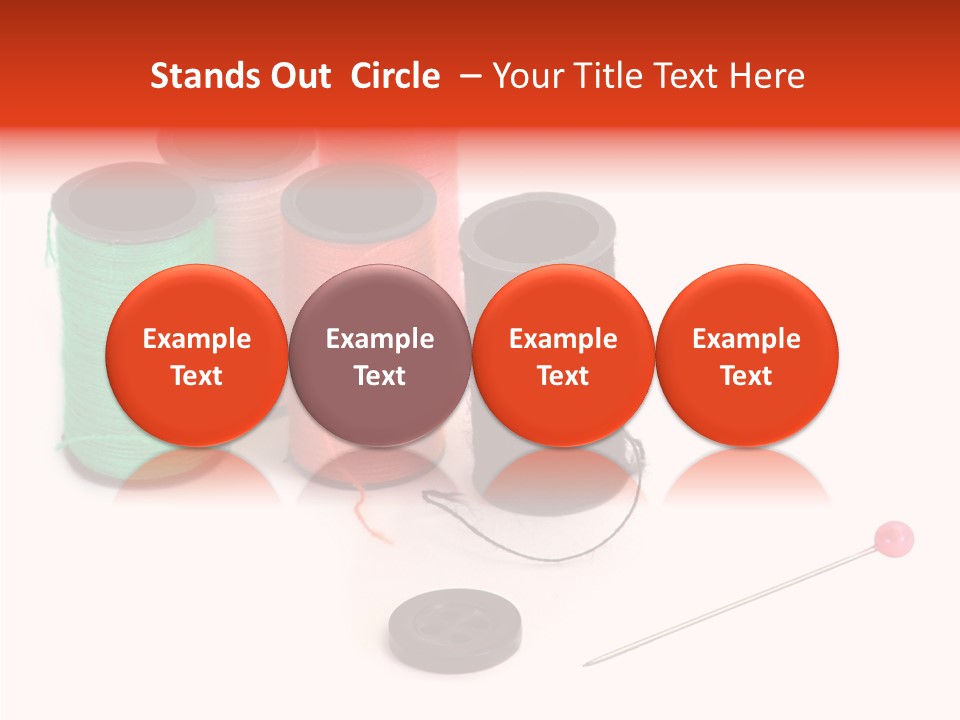 Stands Out Circle – Your Title Text Here

Example Text

Example Text

Example Text

Example Text